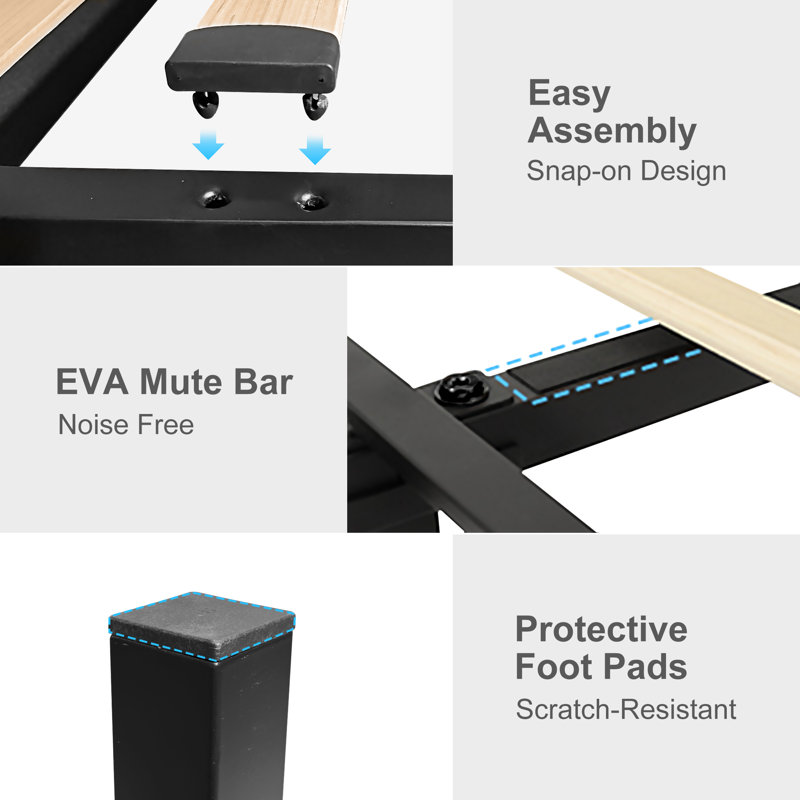 Easy Assembly
Snap-on Design

EVA Mute Bar
Noise Free

Protective Foot Pads
Scratch-Resistant